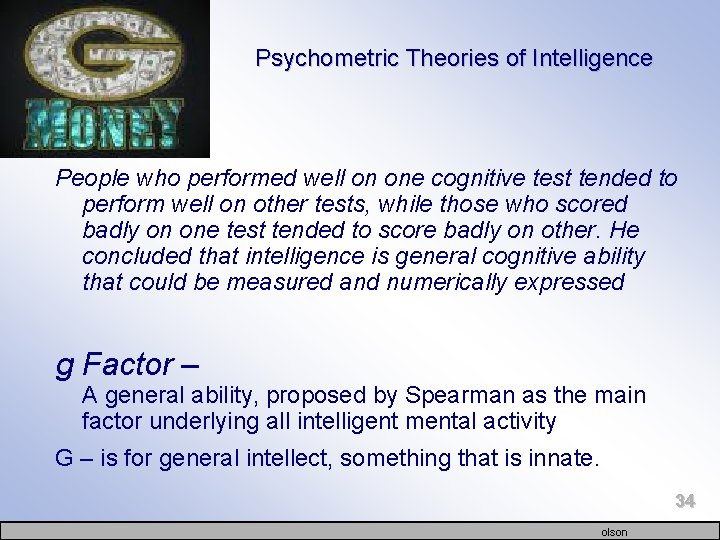 G MONEY

Psychometric Theories of Intelligence

People who performed well on one cognitive test tended to perform well on other tests, while those who scored badly on one test tended to score badly on other. He concluded that intelligence is general cognitive ability that could be measured and numerically expressed

g Factor –
A general ability, proposed by Spearman as the main factor underlying all intelligent mental activity

G – is for general intellect, something that is innate.

34

olson